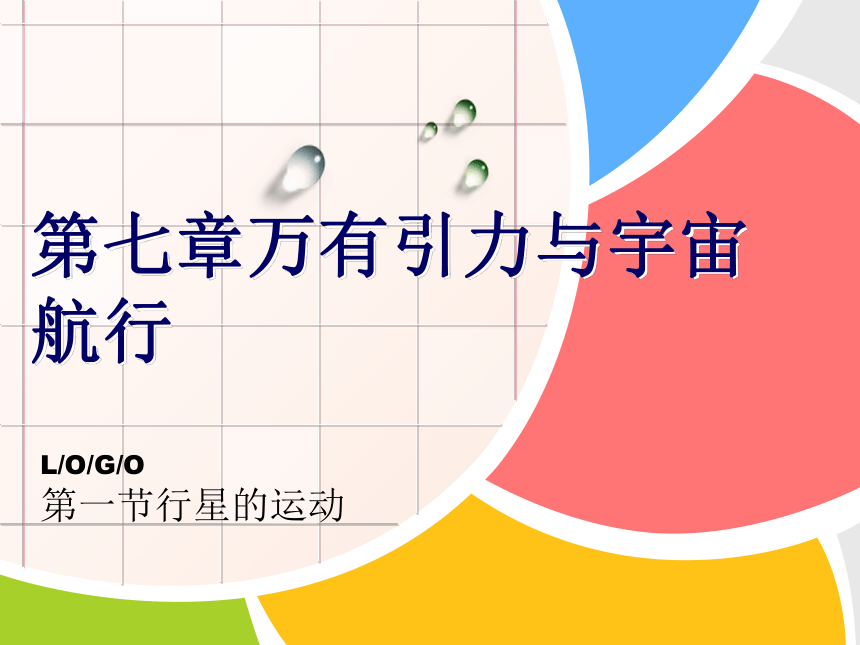 第七章万有引力与宇宙航行

L/O/G/O
第一节行星的运动